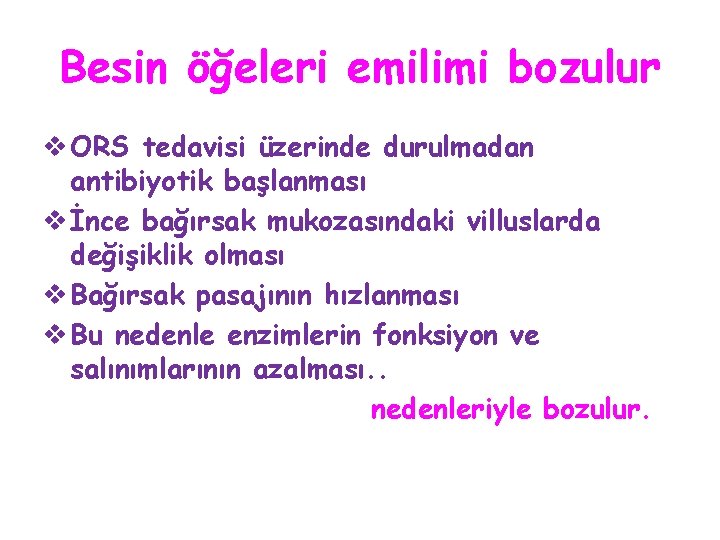 Besin öğeleri emilimi bozulur

❖ ORS tedavisi üzerinde durulmadan antibiyotik başlanması
❖ İnce bağırsak mukozasındaki villuslarda değişiklik olması
❖ Bağırsak pasajının hızlanması
❖ Bu nedenle enzimlerin fonksiyon ve salınımlarının azalması..

nedenleriyle bozulur.